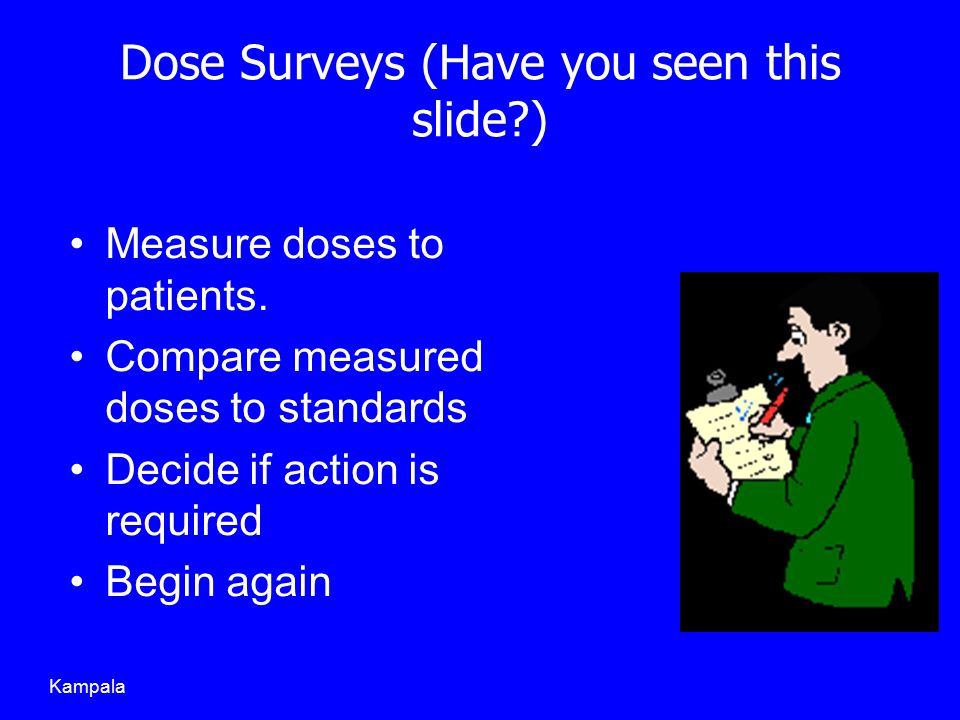 Dose Surveys (Have you seen this slide?)

• Measure doses to patients.
• Compare measured doses to standards
• Decide if action is required
• Begin again

Kampala